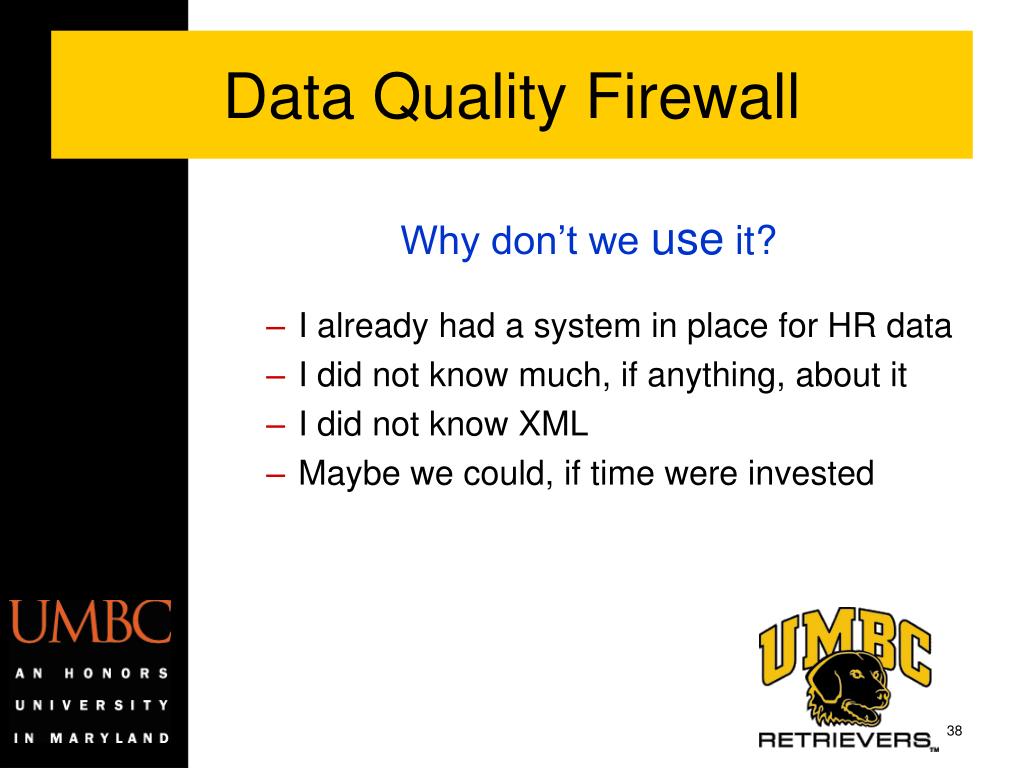 Data Quality Firewall

Why don't we use it?

– I already had a system in place for HR data
– I did not know much, if anything, about it
– I did not know XML
– Maybe we could, if time were invested

UMBC
AN HONORS UNIVERSITY IN MARYLAND

UMBC
RETRIEVERS™

38